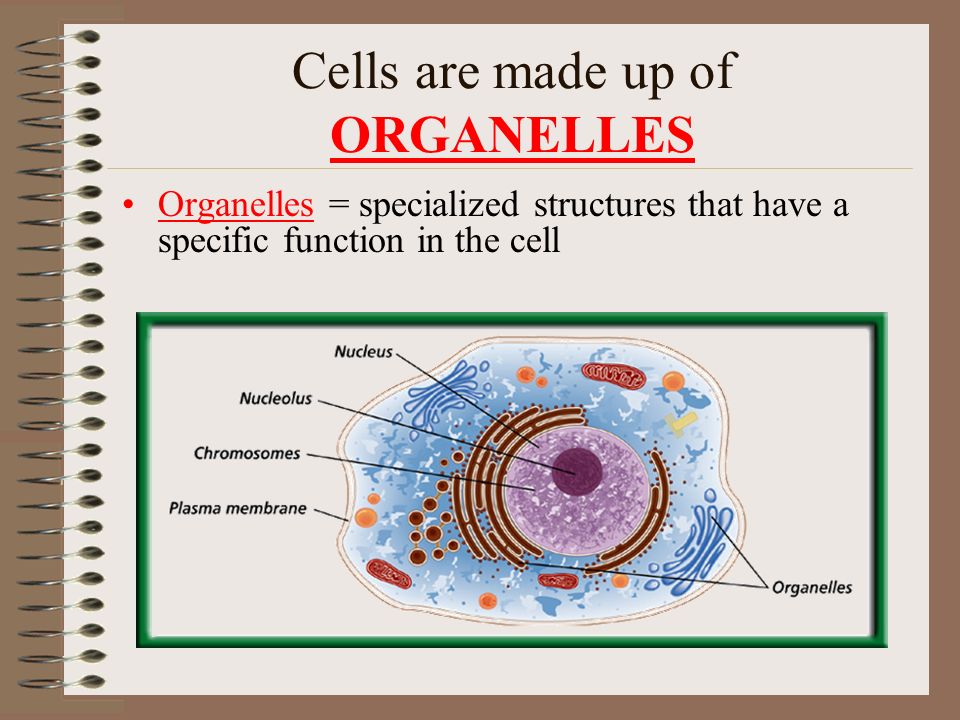 Cells are made up of
ORGANELLES

• Organelles = specialized structures that have a specific function in the cell

Nucleus
Nucleolus
Chromosomes
Plasma membrane
Organelles